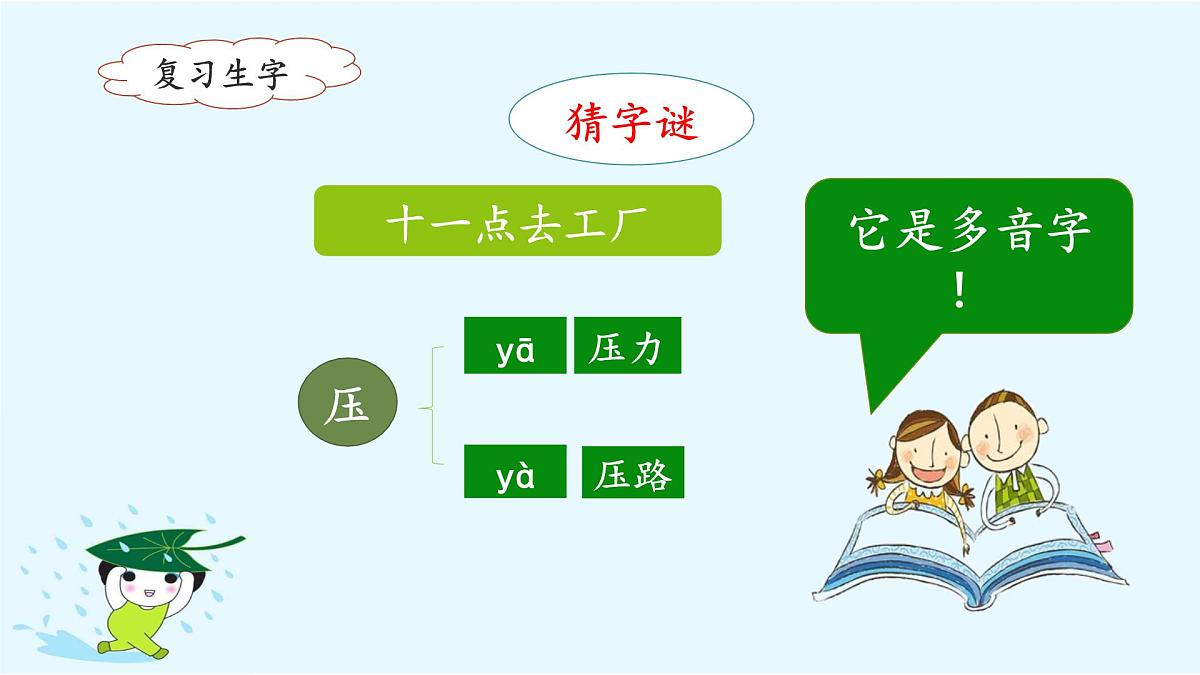 复习生字

猜字谜

十一点去工厂

它是多音字！

压

yā 压力

yà 压路